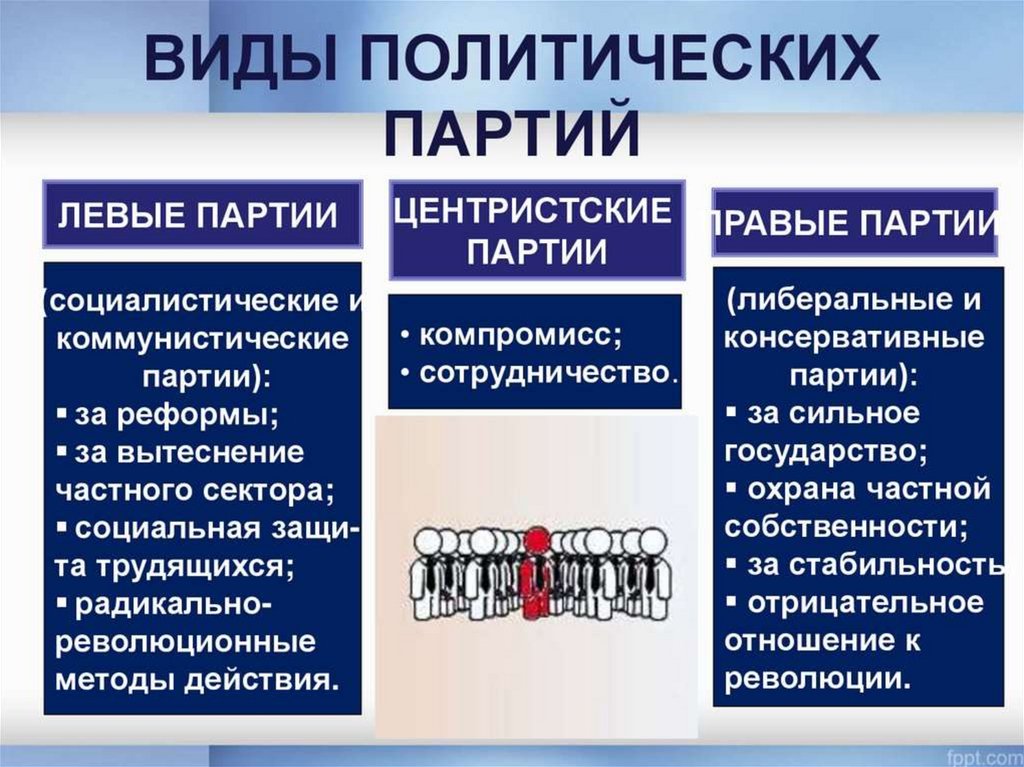 ВИДЫ ПОЛИТИЧЕСКИХ ПАРТИЙ

ЛЕВЫЕ ПАРТИИ

(социалистические и коммунистические партии):
▪ за реформы;
▪ за вытеснение частного сектора;
▪ социальная защита трудящихся;
▪ радикально-революционные методы действия.

ЦЕНТРИСТСКИЕ ПАРТИИ

• компромисс;
• сотрудничество.

ПРАВЫЕ ПАРТИИ

(либеральные и консервативные партии):
▪ за сильное государство;
▪ охрана частной собственности;
▪ за стабильность
▪ отрицательное отношение к революции.

fppt.com